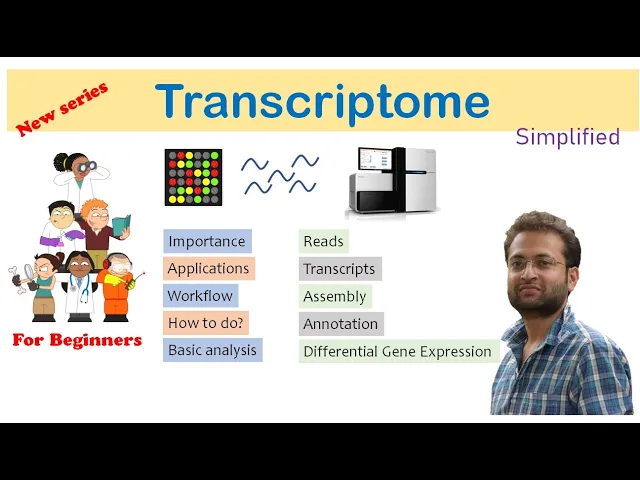 New series

Transcriptome

Simplified

For Beginners

Importance
Applications
Workflow
How to do?
Basic analysis

Reads
Transcripts
Assembly
Annotation
Differential Gene Expression